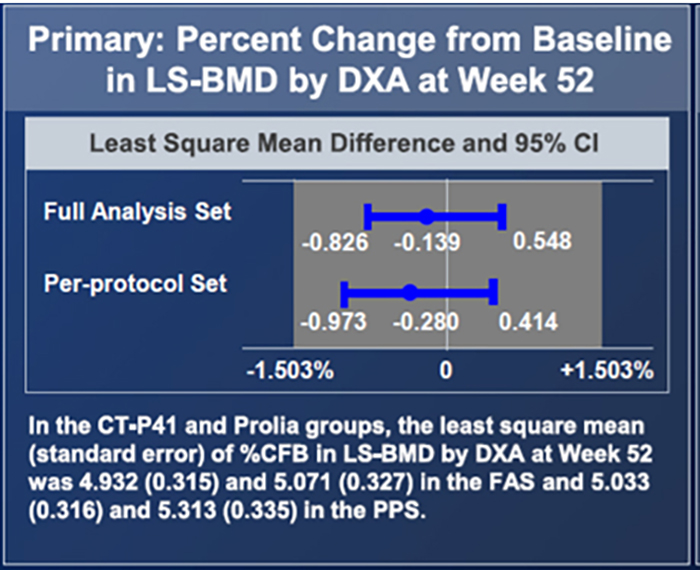 Primary: Percent Change from Baseline in LS-BMD by DXA at Week 52

Least Square Mean Difference and 95% CI

Full Analysis Set
-0.826 -0.139 0.548

Per-protocol Set
-0.973 -0.280 0.414

-1.503% 0 +1.503%

In the CT-P41 and Prolia groups, the least square mean (standard error) of %CFB in LS-BMD by DXA at Week 52 was 4.932 (0.315) and 5.071 (0.327) in the FAS and 5.033 (0.316) and 5.313 (0.335) in the PPS.